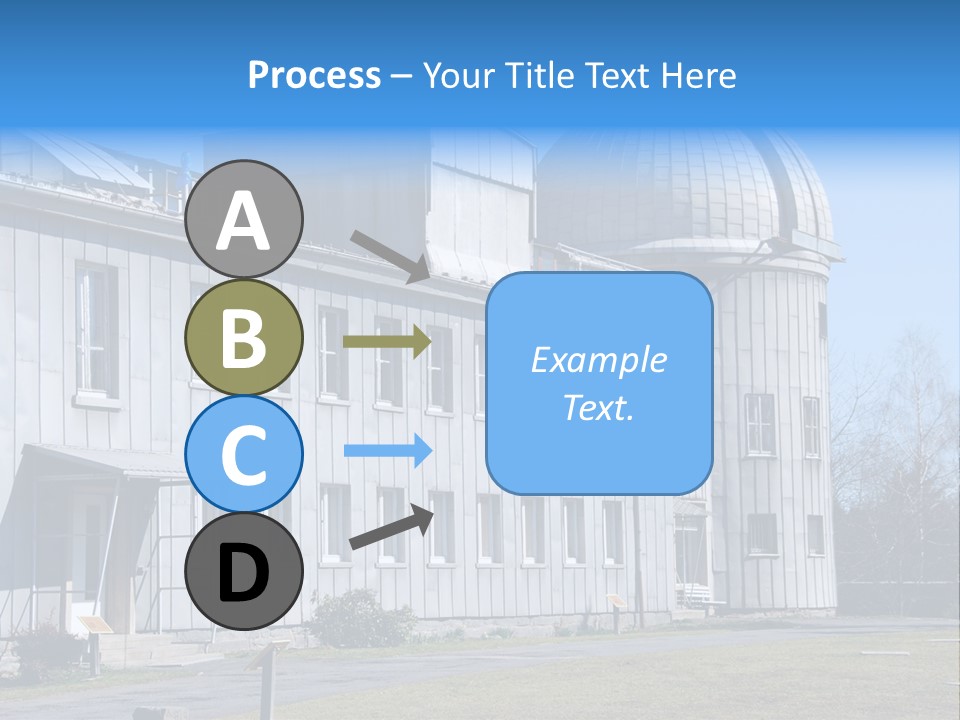 Process – Your Title Text Here

A

B

C

D

Example Text.